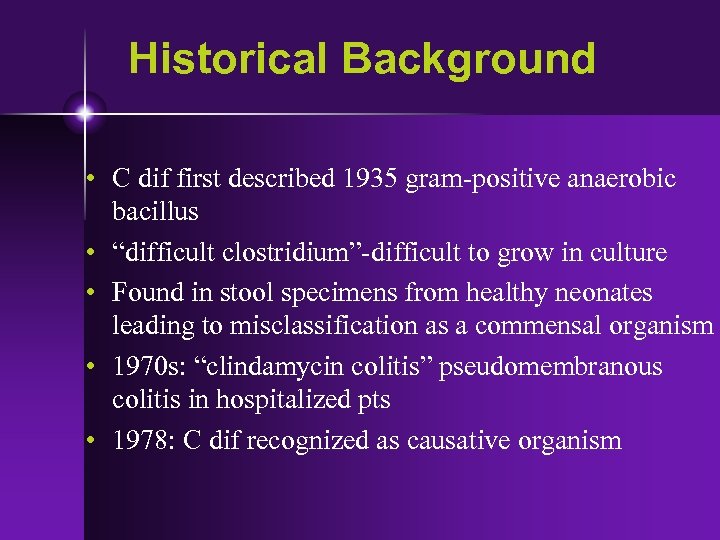 Historical Background

• C dif first described 1935 gram-positive anaerobic bacillus
• “difficult clostridium”-difficult to grow in culture
• Found in stool specimens from healthy neonates leading to misclassification as a commensal organism
• 1970s: “clindamycin colitis” pseudomembranous colitis in hospitalized pts
• 1978: C dif recognized as causative organism